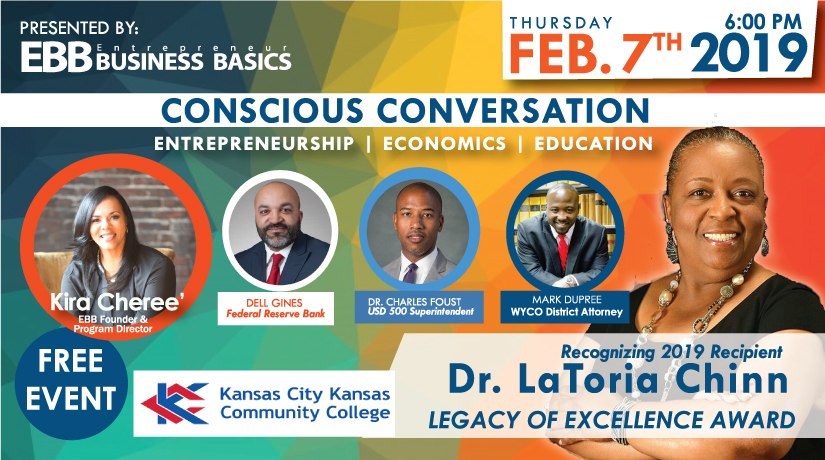 PRESENTED BY:
EBB Entrepreneur BUSINESS BASICS

THURSDAY 6:00 PM
FEB. 7TH 2019

CONSCIOUS CONVERSATION
ENTREPRENEURSHIP | ECONOMICS | EDUCATION

Kira Cheree'
EBB Founder & Program Director

DELL GINES
Federal Reserve Bank

DR. CHARLES FOUST
USD 500 Superintendent

MARK DUPREE
WYCO District Attorney

FREE EVENT

Kansas City Kansas Community College

Recognizing 2019 Recipient
Dr. LaToria Chinn
LEGACY OF EXCELLENCE AWARD